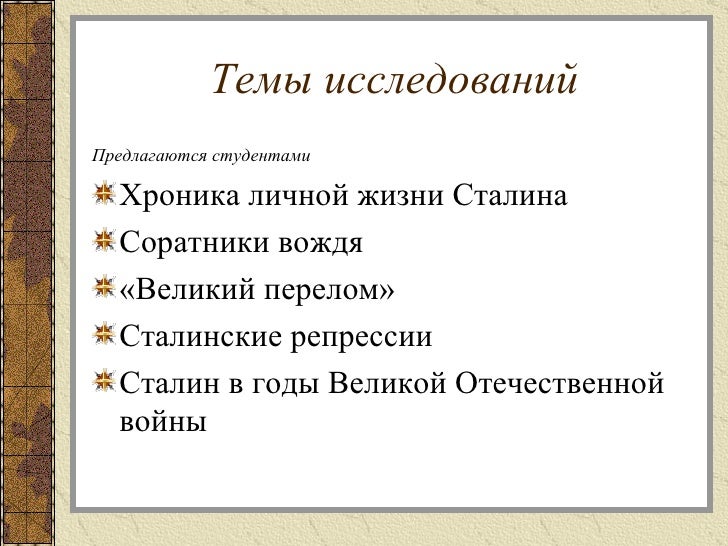 Темы исследований

Предлагаются студентами

Хроника личной жизни Сталина

Соратники вождя

«Великий перелом»

Сталинские репрессии

Сталин в годы Великой Отечественной войны